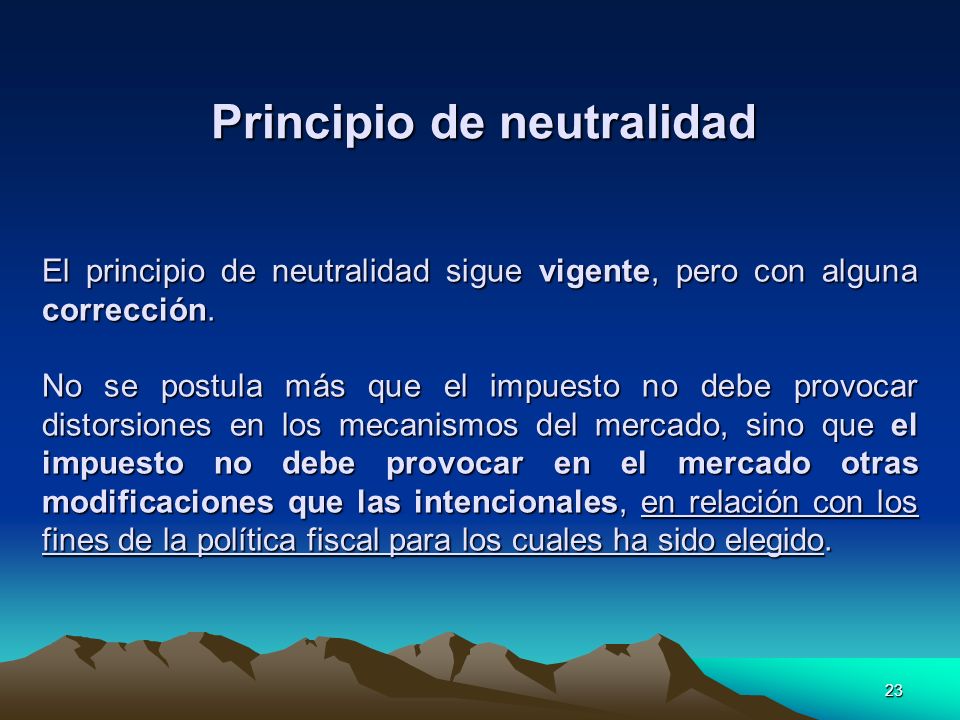 Principio de neutralidad

El principio de neutralidad sigue vigente, pero con alguna corrección.

No se postula más que el impuesto no debe provocar distorsiones en los mecanismos del mercado, sino que el impuesto no debe provocar en el mercado otras modificaciones que las intencionales, en relación con los fines de la política fiscal para los cuales ha sido elegido.

23